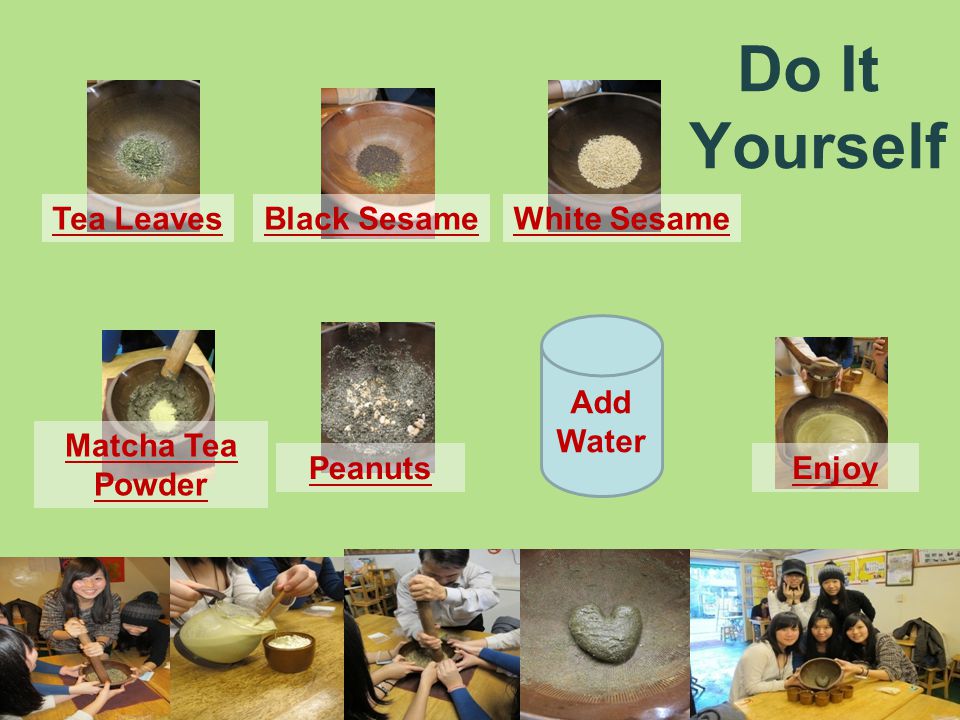 Do It Yourself

Tea Leaves

Black Sesame

White Sesame

Matcha Tea Powder

Peanuts

Add Water

Enjoy